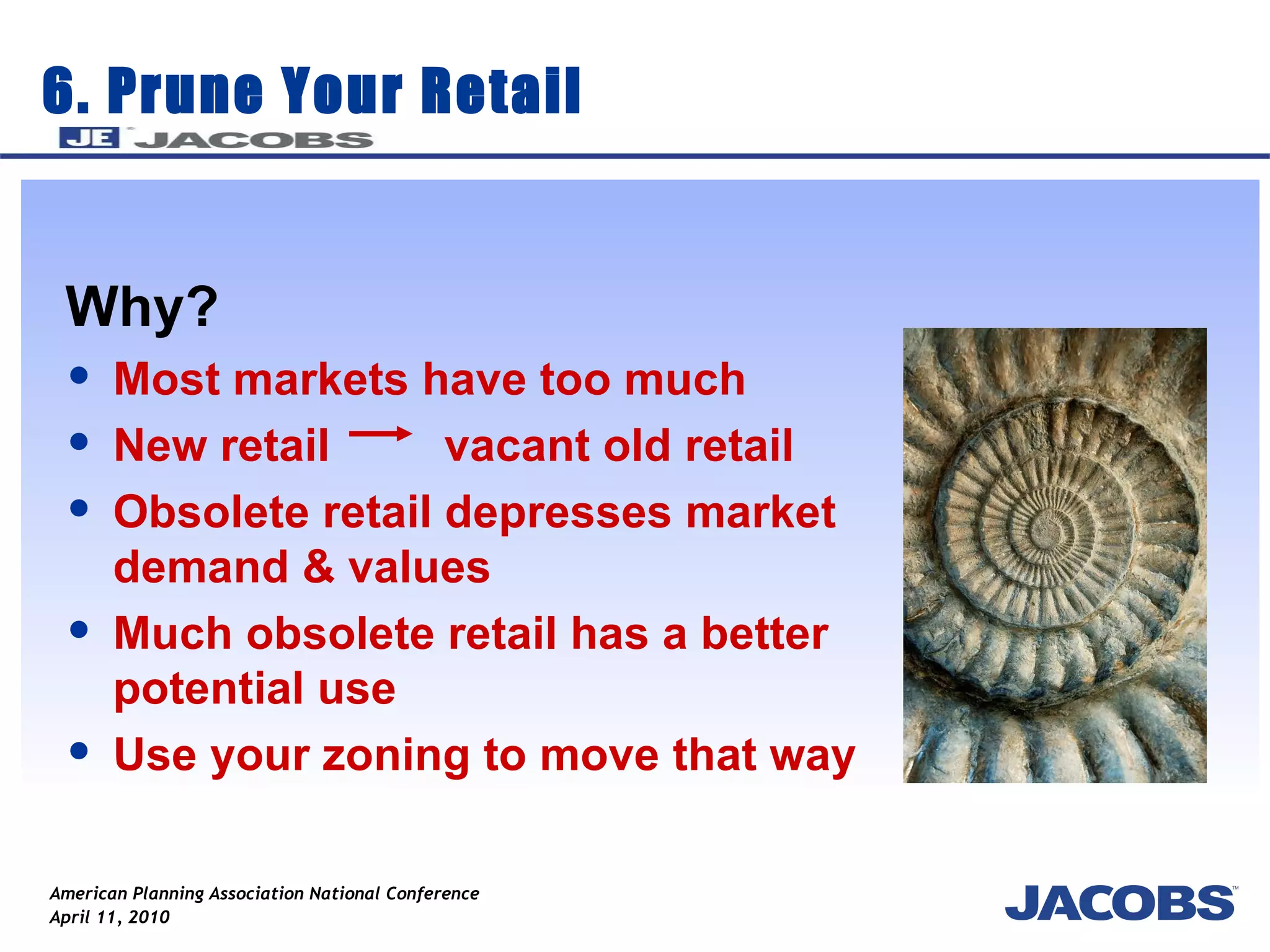 6. Prune Your Retail

JE JACOBS

Why?

• Most markets have too much
• New retail → vacant old retail
• Obsolete retail depresses market demand & values
• Much obsolete retail has a better potential use
• Use your zoning to move that way

American Planning Association National Conference
April 11, 2010

JACOBS™